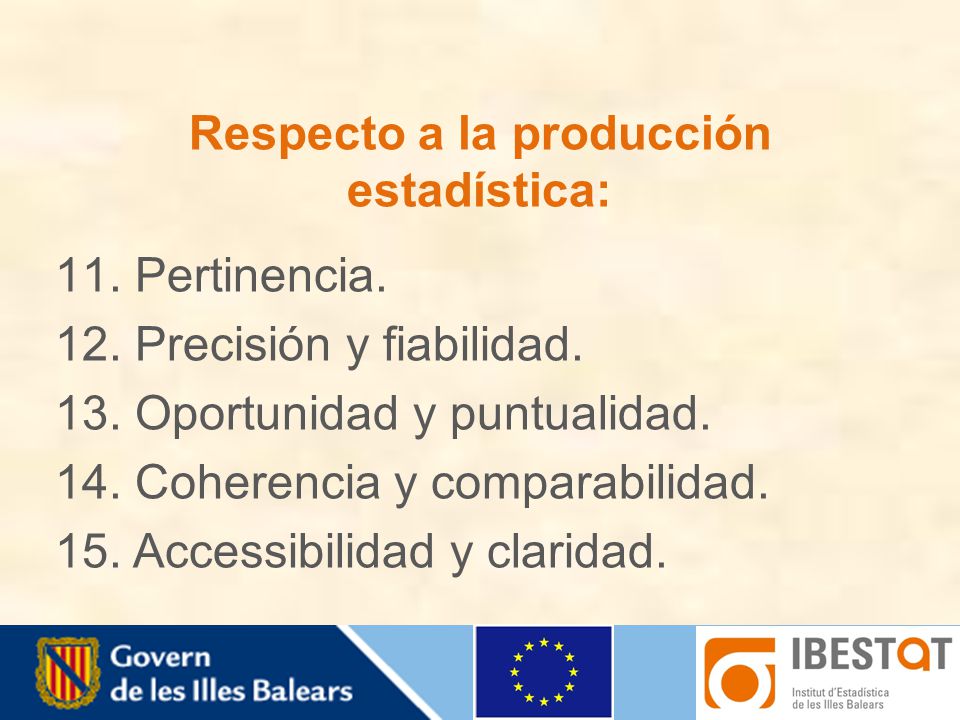 Respecto a la producción estadística:

11. Pertinencia.

12. Precisión y fiabilidad.

13. Oportunidad y puntualidad.

14. Coherencia y comparabilidad.

15. Accessibilidad y claridad.

Govern de les Illes Balears

IBESTAT
Institut d'Estadística de les Illes Balears